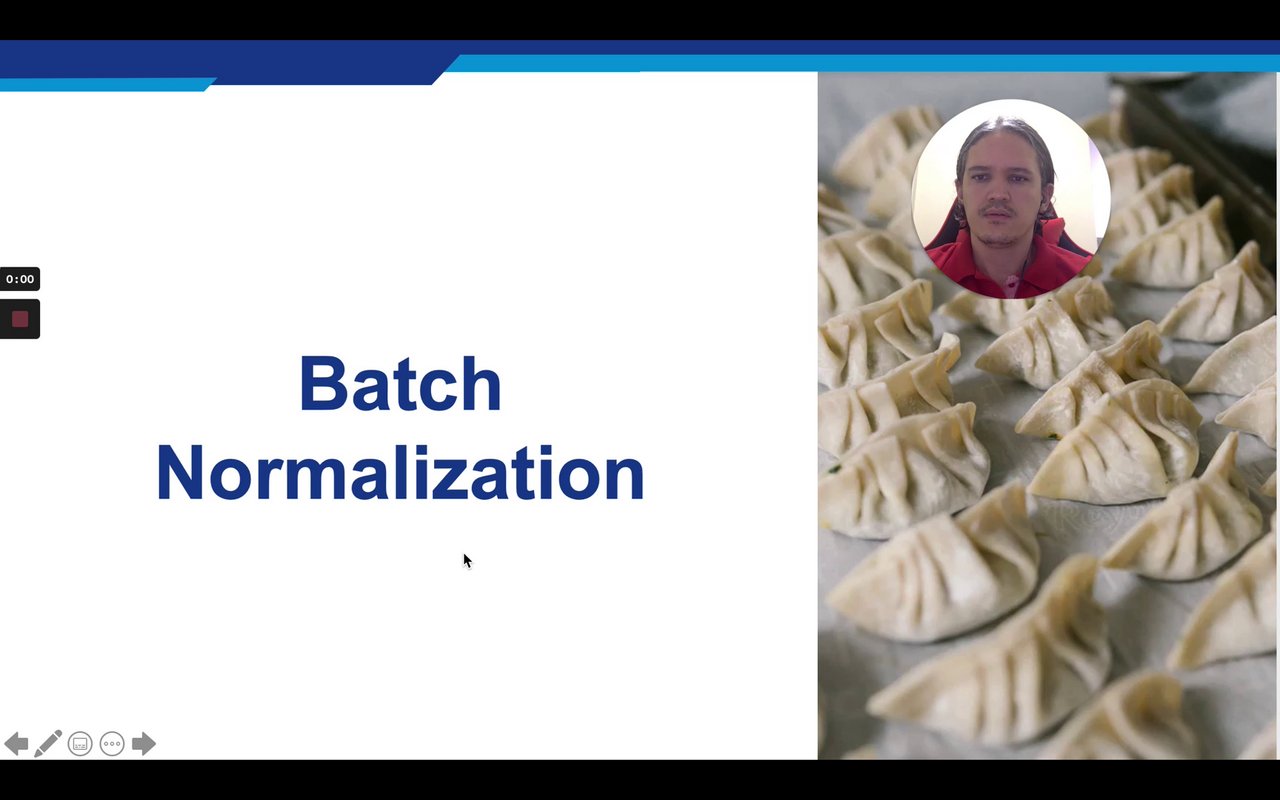 0:00

Batch Normalization